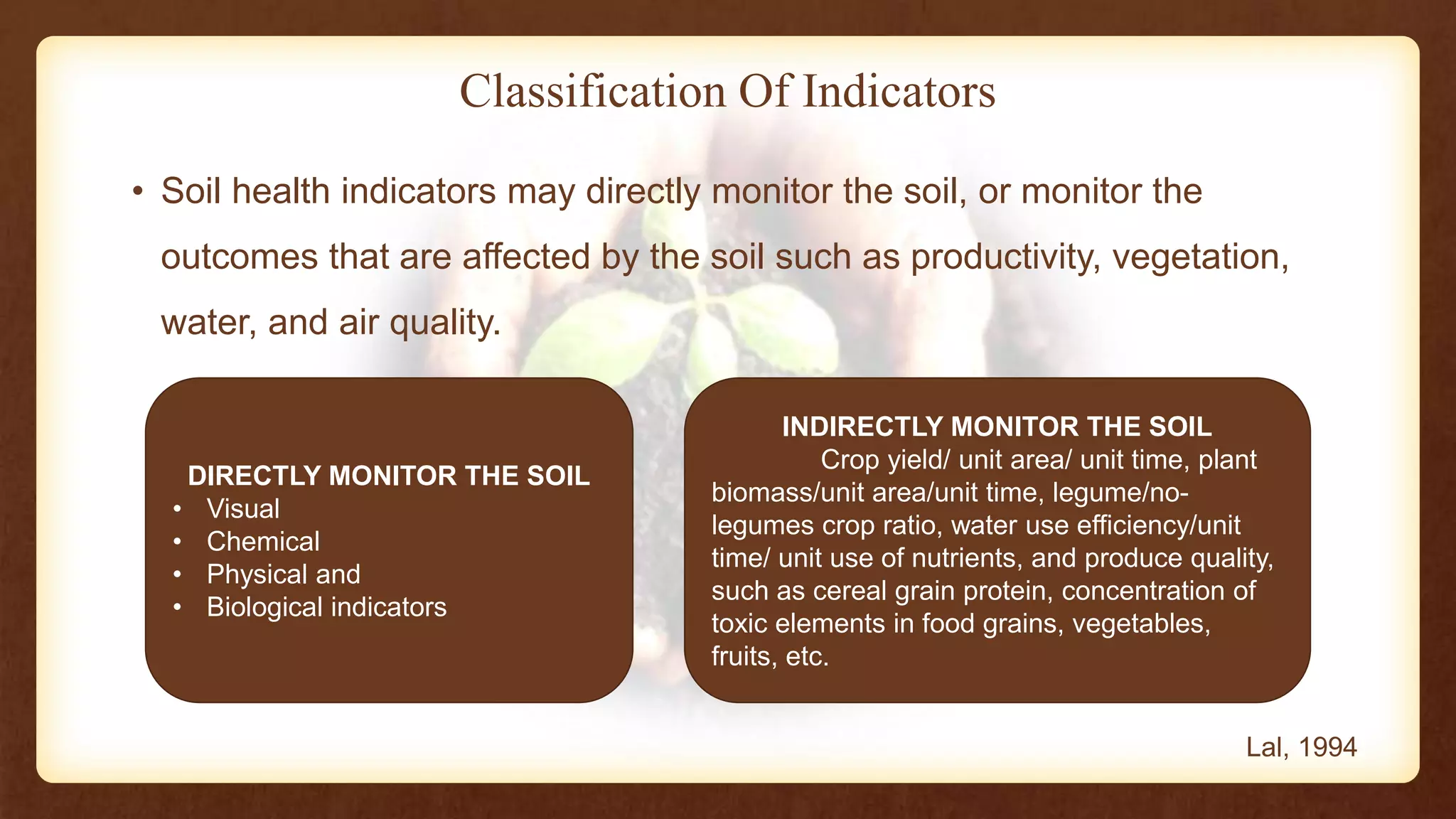 Classification Of Indicators

• Soil health indicators may directly monitor the soil, or monitor the outcomes that are affected by the soil such as productivity, vegetation, water, and air quality.

DIRECTLY MONITOR THE SOIL
• Visual
• Chemical
• Physical and
• Biological indicators

INDIRECTLY MONITOR THE SOIL
Crop yield/ unit area/ unit time, plant biomass/unit area/unit time, legume/no-legumes crop ratio, water use efficiency/unit time/ unit use of nutrients, and produce quality, such as cereal grain protein, concentration of toxic elements in food grains, vegetables, fruits, etc.

Lal, 1994